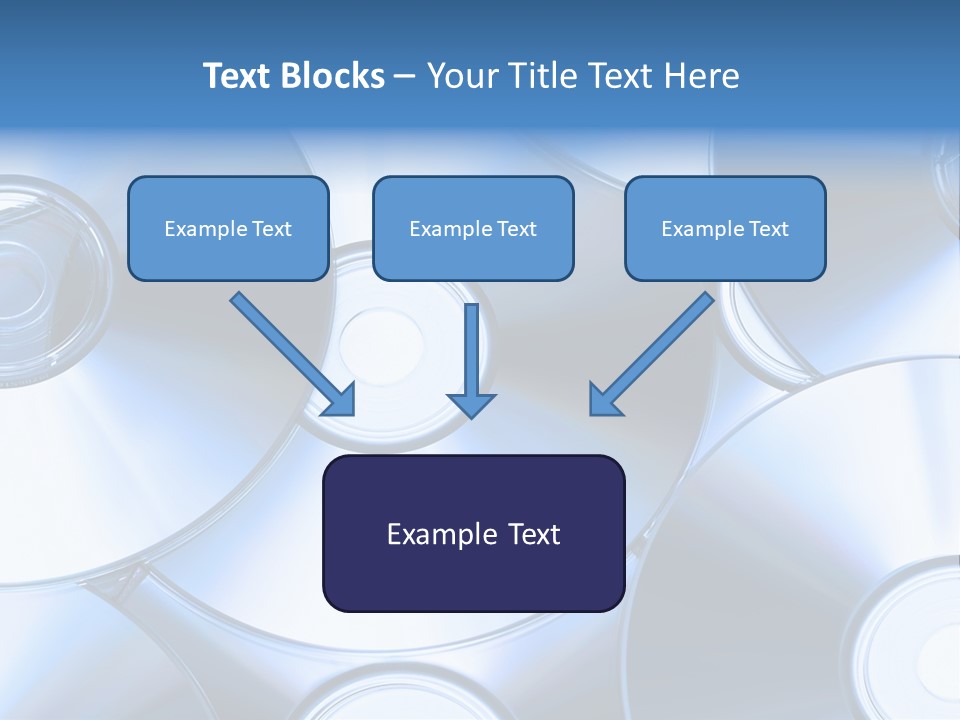 Text Blocks – Your Title Text Here

Example Text

Example Text

Example Text

Example Text